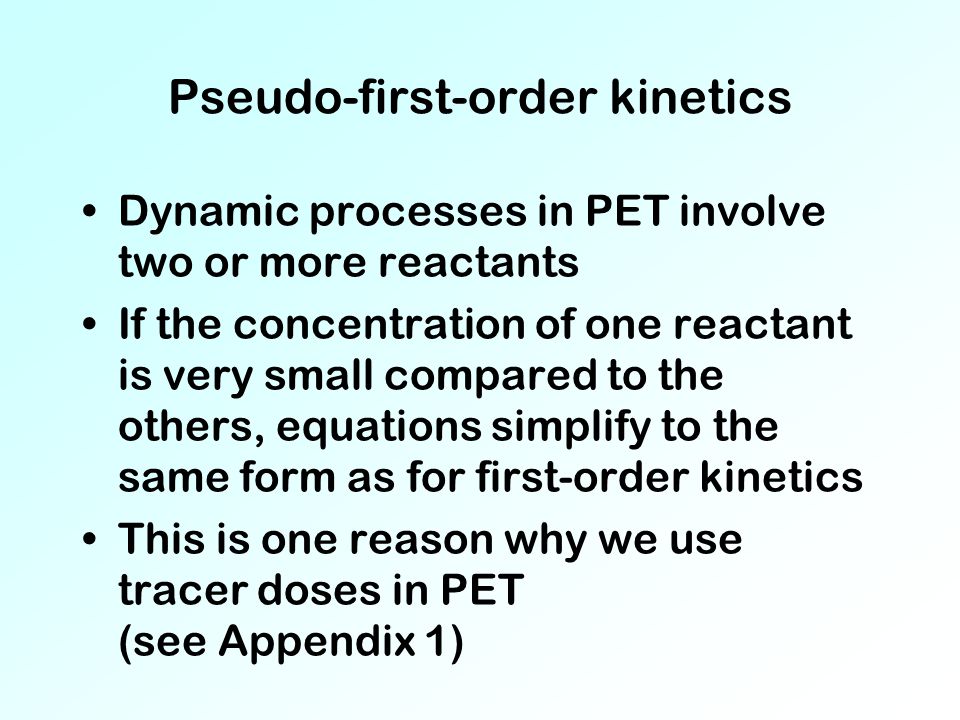 Pseudo-first-order kinetics

• Dynamic processes in PET involve two or more reactants
• If the concentration of one reactant is very small compared to the others, equations simplify to the same form as for first-order kinetics
• This is one reason why we use tracer doses in PET
(see Appendix 1)